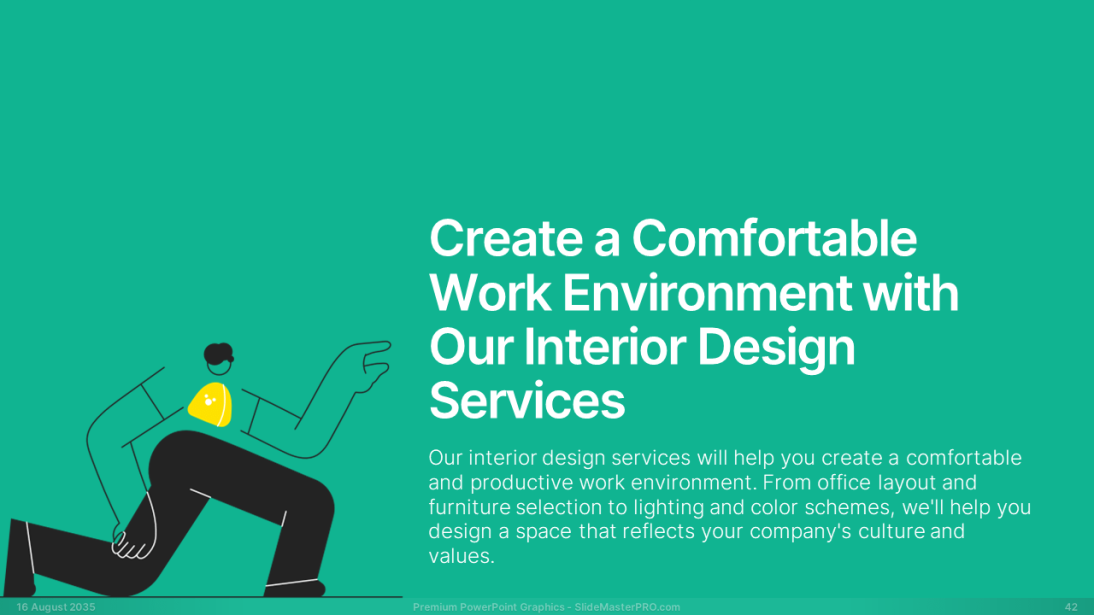 Create a Comfortable Work Environment with Our Interior Design Services

Our interior design services will help you create a comfortable and productive work environment. From office layout and furniture selection to lighting and color schemes, we'll help you design a space that reflects your company's culture and values.

16 August 2035

Premium PowerPoint Graphics - SlideMasterPRO.com

42